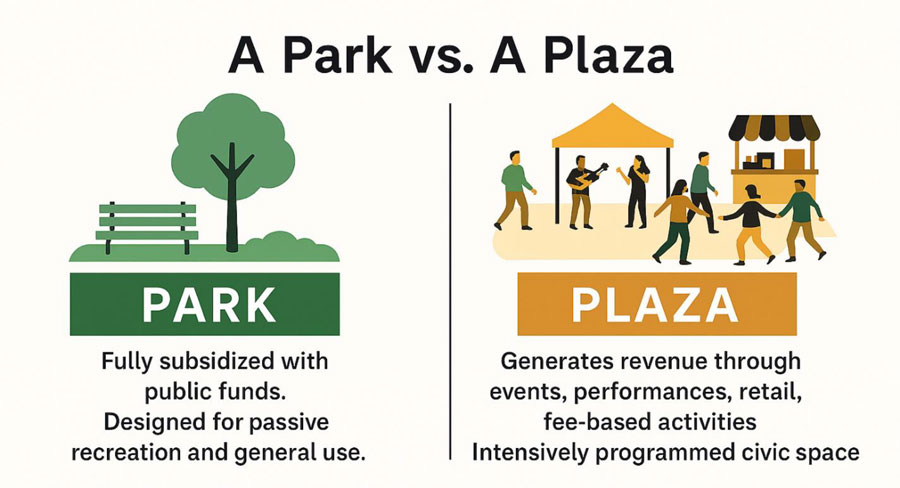 A Park vs. A Plaza

PARK

Fully subsidized with public funds.
Designed for passive recreation and general use.

PLAZA

Generates revenue through events, performances, retail, fee-based activities
Intensively programmed civic space